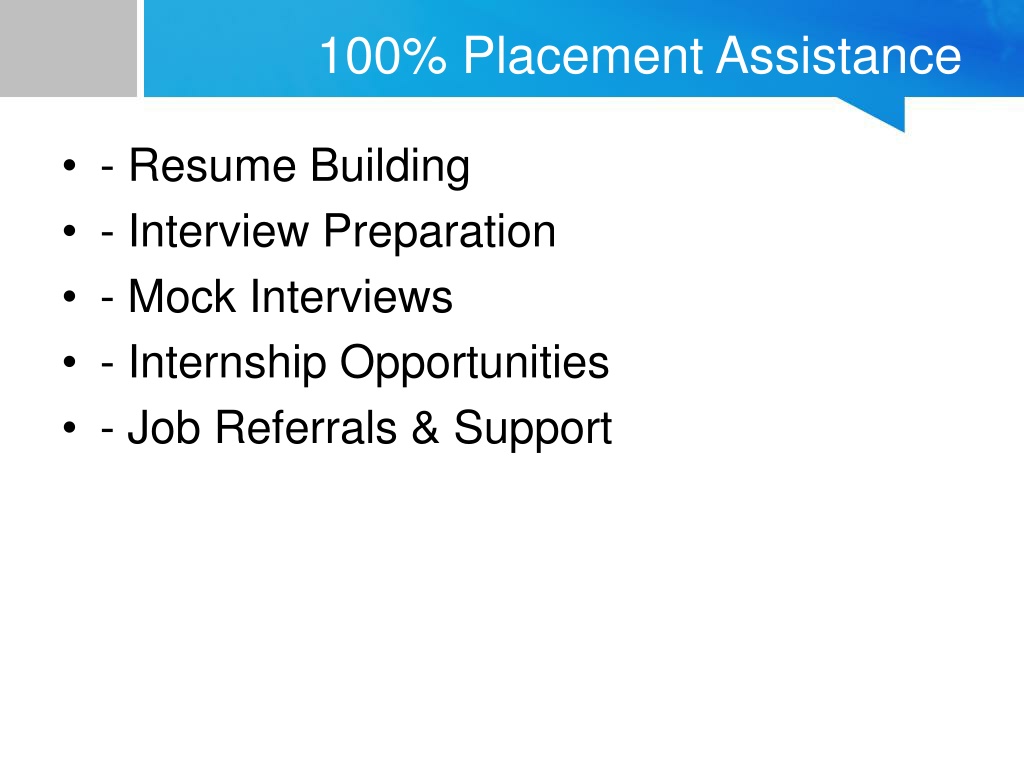 100% Placement Assistance

• - Resume Building
• - Interview Preparation
• - Mock Interviews
• - Internship Opportunities
• - Job Referrals & Support